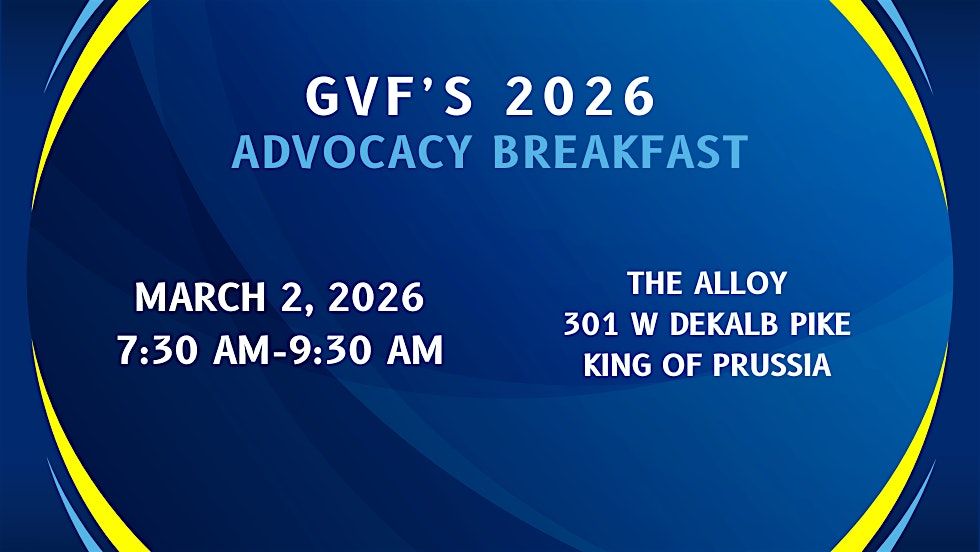 GVF'S 2026
ADVOCACY BREAKFAST

MARCH 2, 2026
7:30 AM-9:30 AM

THE ALLOY
301 W DEKALB PIKE
KING OF PRUSSIA